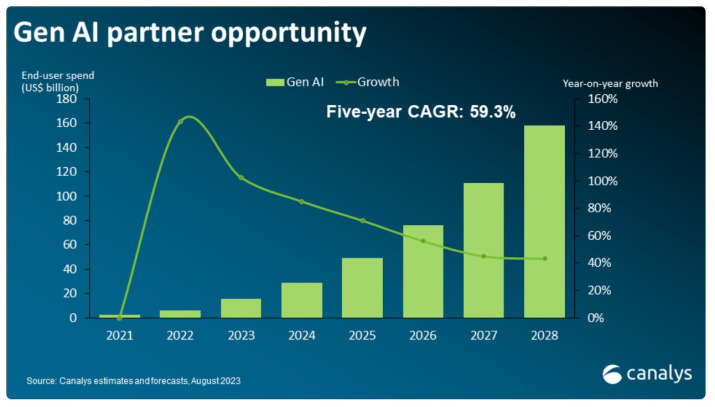 Gen AI partner opportunity

End-user spend (US$ billion)

Gen AI Growth

Year-on-year growth

Five-year CAGR: 59.3%

180
160
140
120
100
80
60
40
20
0

160%
140%
120%
100%
80%
60%
40%
20%
0%

2021 2022 2023 2024 2025 2026 2027 2028

Source: Canalys estimates and forecasts, August 2023

canalys